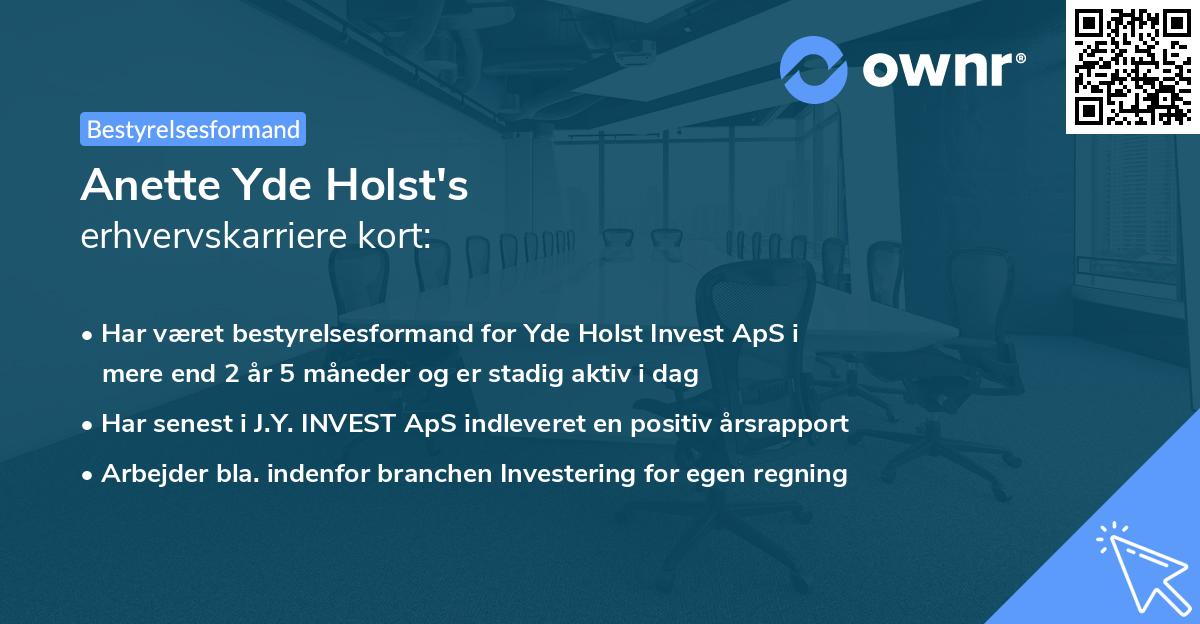 ownr®

Bestyrelsesformand

Anette Yde Holst's
erhvervskarriere kort:

• Har været bestyrelsesformand for Yde Holst Invest ApS i mere end 2 år 5 måneder og er stadig aktiv i dag
• Har senest i J.Y. INVEST ApS indleveret en positiv årsrapport
• Arbejder bla. indenfor branchen Investering for egen regning